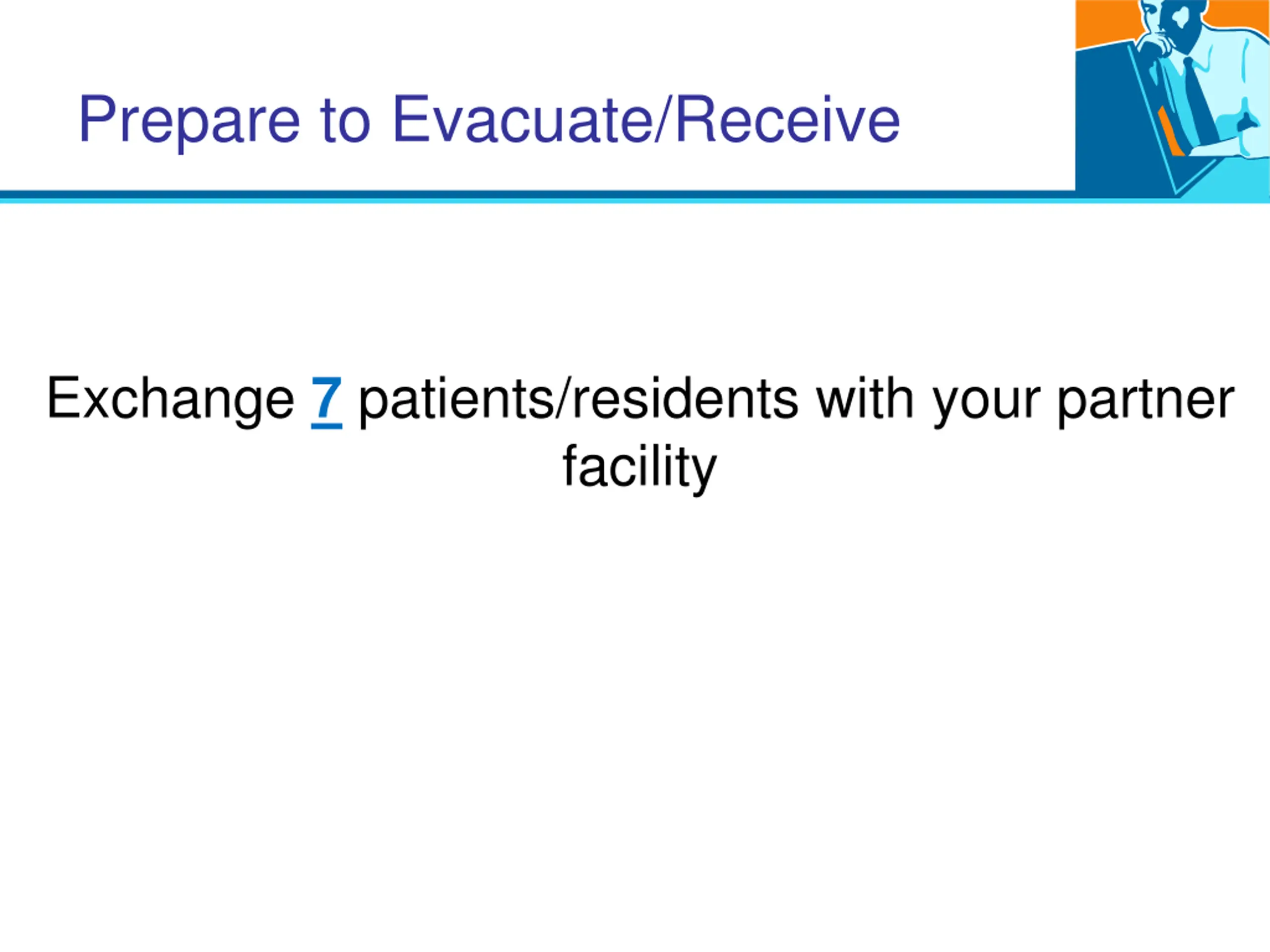 Prepare to Evacuate/Receive

Exchange 7 patients/residents with your partner facility